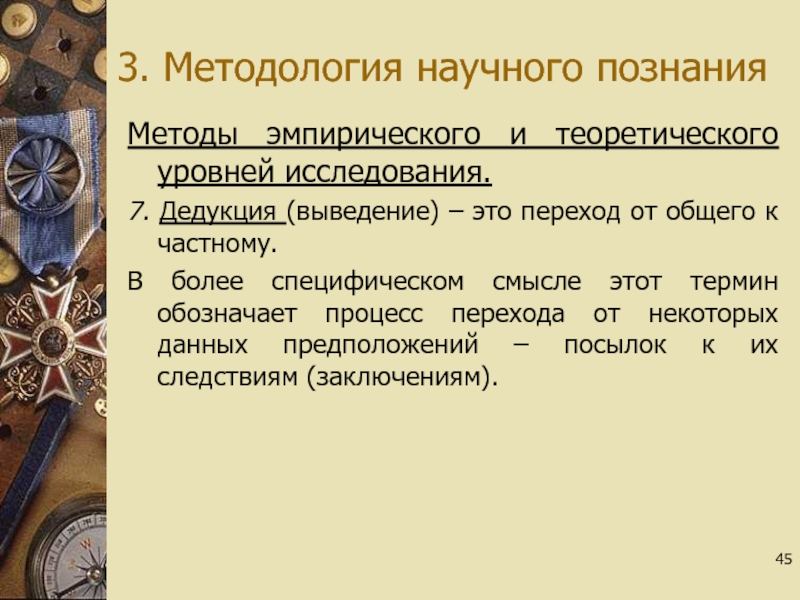 3. Методология научного познания

Методы эмпирического и теоретического уровней исследования.

7. Дедукция (выведение) – это переход от общего к частному.

В более специфическом смысле этот термин обозначает процесс перехода от некоторых данных предположений – посылок к их следствиям (заключениям).

45